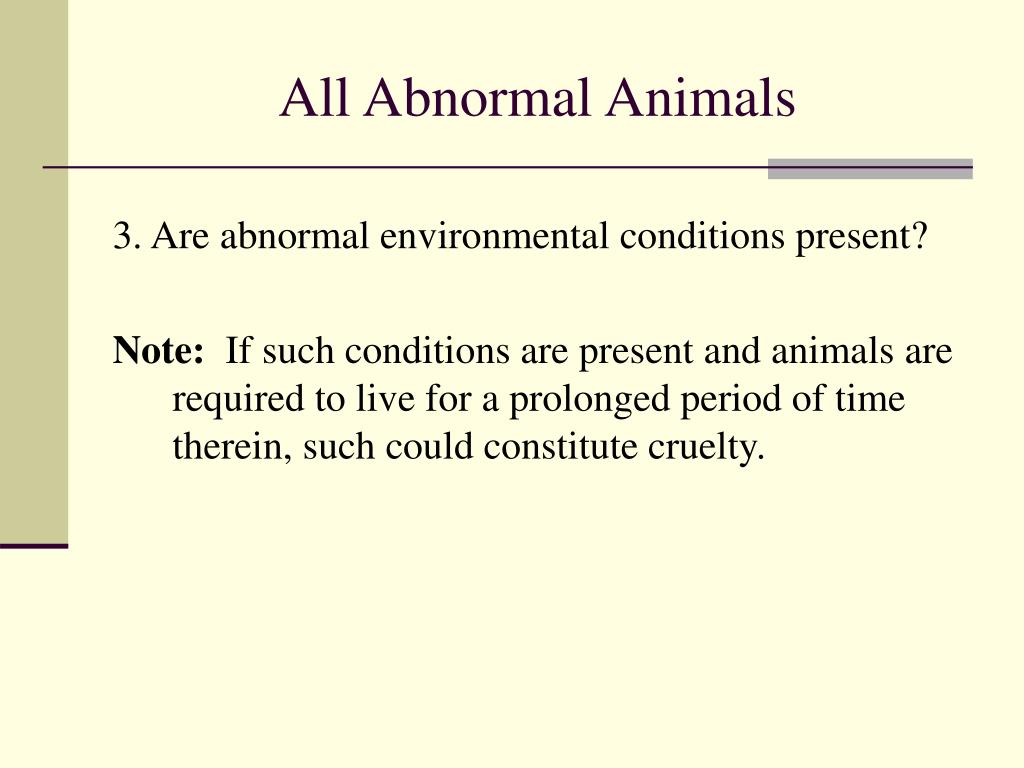 All Abnormal Animals

3. Are abnormal environmental conditions present?

Note: If such conditions are present and animals are required to live for a prolonged period of time therein, such could constitute cruelty.